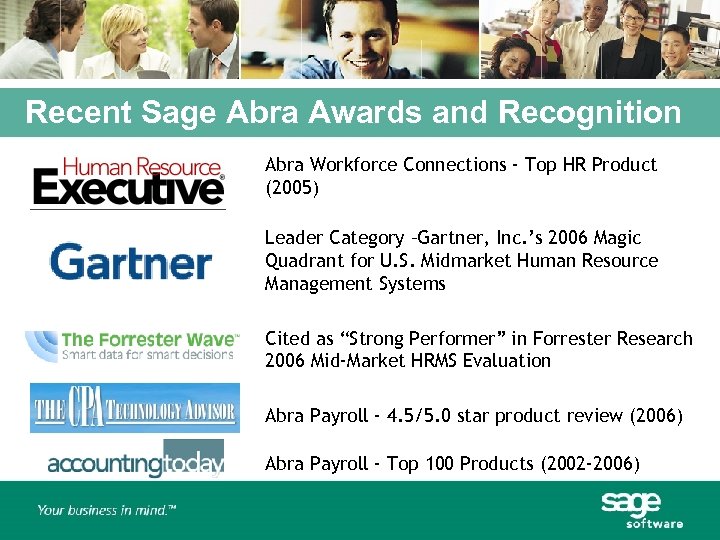 Recent Sage Abra Awards and Recognition

Human Resource Executive®

Abra Workforce Connections - Top HR Product (2005)

Gartner

Leader Category –Gartner, Inc.'s 2006 Magic Quadrant for U.S. Midmarket Human Resource Management Systems

The Forrester Wave™
Smart data for smart decisions

Cited as "Strong Performer" in Forrester Research 2006 Mid-Market HRMS Evaluation

THE CPA TECHNOLOGY ADVISOR

Abra Payroll - 4.5/5.0 star product review (2006)

accountingtoday

Abra Payroll - Top 100 Products (2002-2006)

Your business in mind.™

sage software